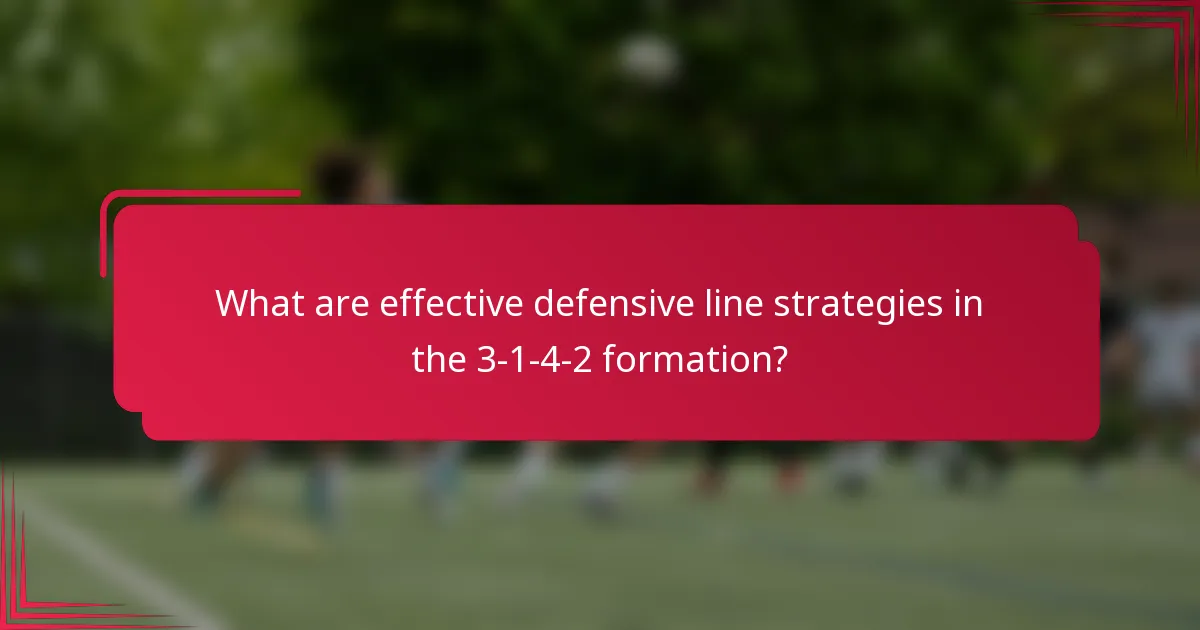 What are effective defensive line strategies in the 3-1-4-2 formation?